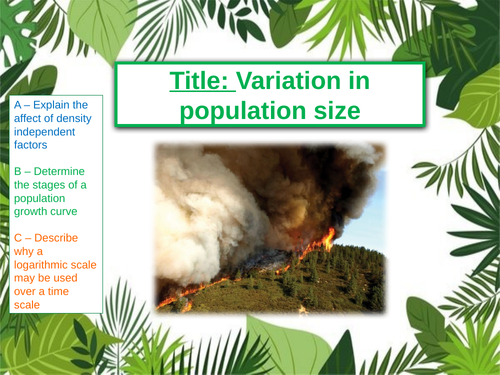 Title: Variation in population size

A – Explain the affect of density independent factors

B – Determine the stages of a population growth curve

C – Describe why a logarithmic scale may be used over a time scale